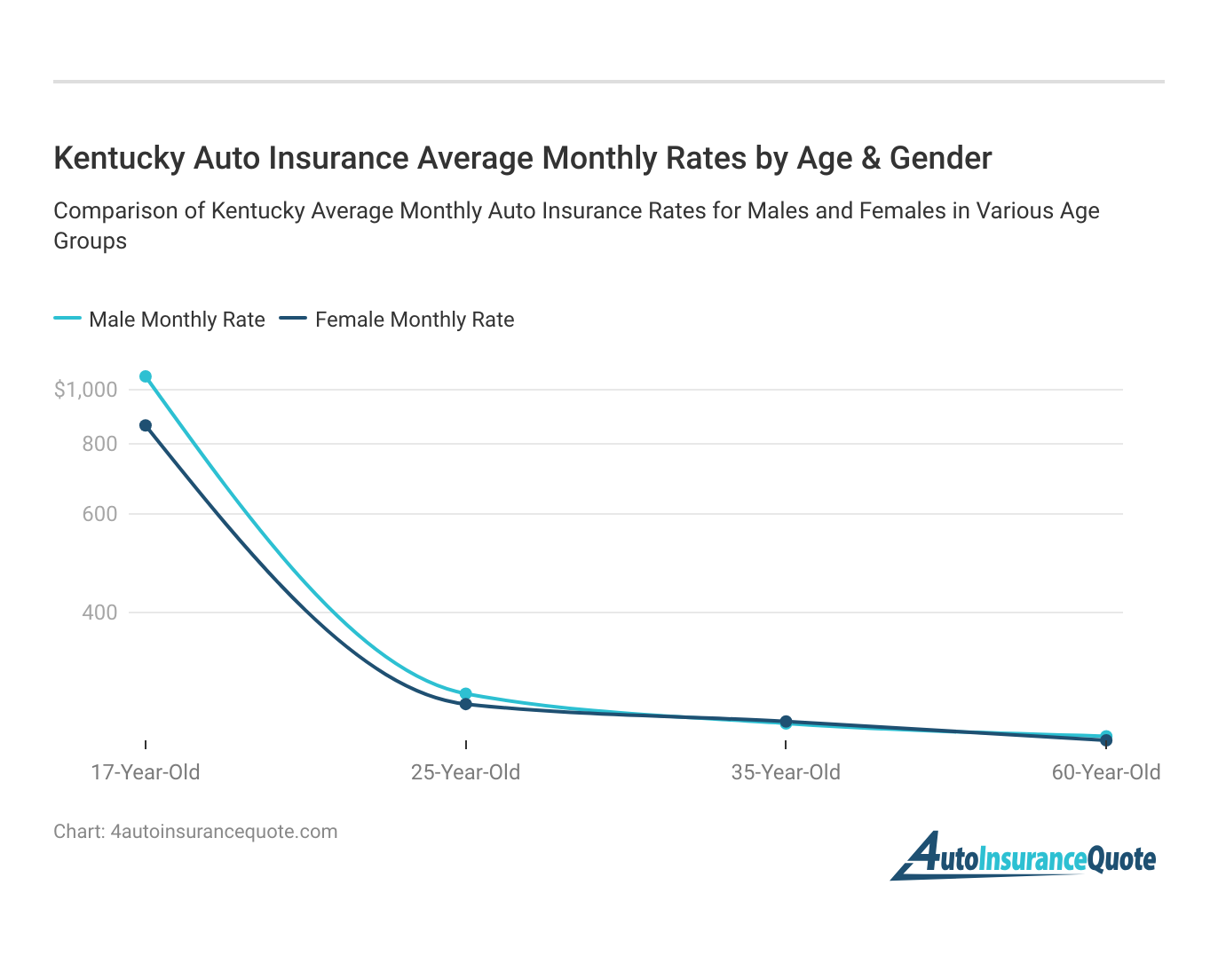 Kentucky Auto Insurance Average Monthly Rates by Age & Gender

Comparison of Kentucky Average Monthly Auto Insurance Rates for Males and Females in Various Age Groups

Male Monthly Rate Female Monthly Rate

$1,000
800
600
400

17-Year-Old
25-Year-Old
35-Year-Old
60-Year-Old

Chart: 4autoinsurancequote.com

4AutoInsuranceQuote